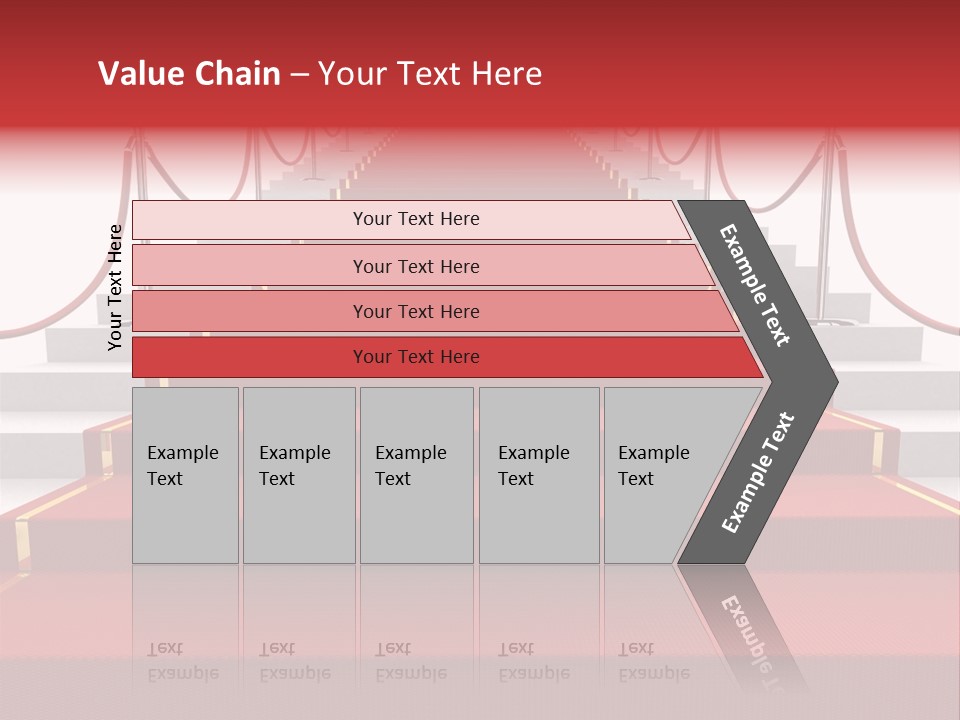 Value Chain – Your Text Here

Your Text Here

Your Text Here

Your Text Here

Your Text Here

Your Text Here

Example Text

Example Text

Example Text

Example Text

Example Text

Example Text

Example Text